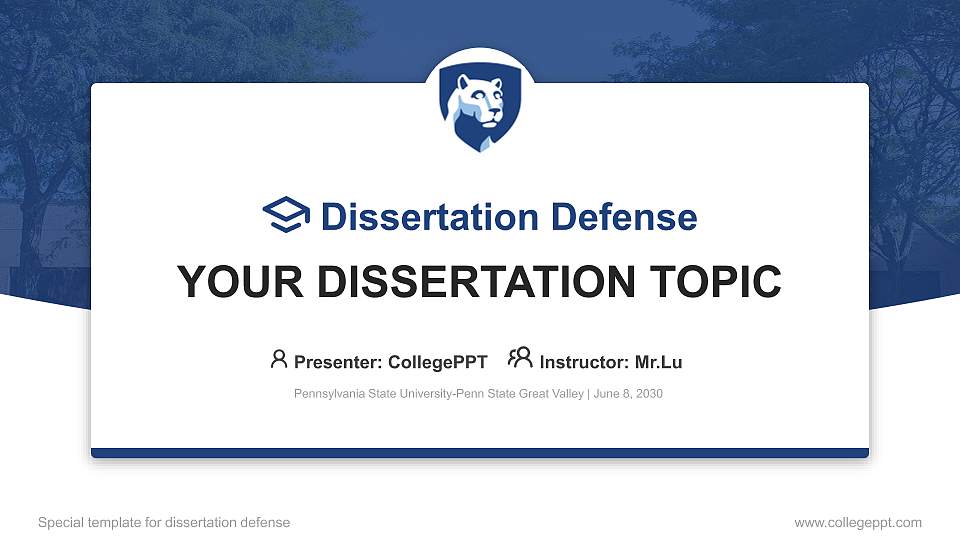 Dissertation Defense

YOUR DISSERTATION TOPIC

Presenter: CollegePPT Instructor: Mr.Lu

Pennsylvania State University-Penn State Great Valley | June 6, 2030

Special template for dissertation defense

www.collegeppt.com